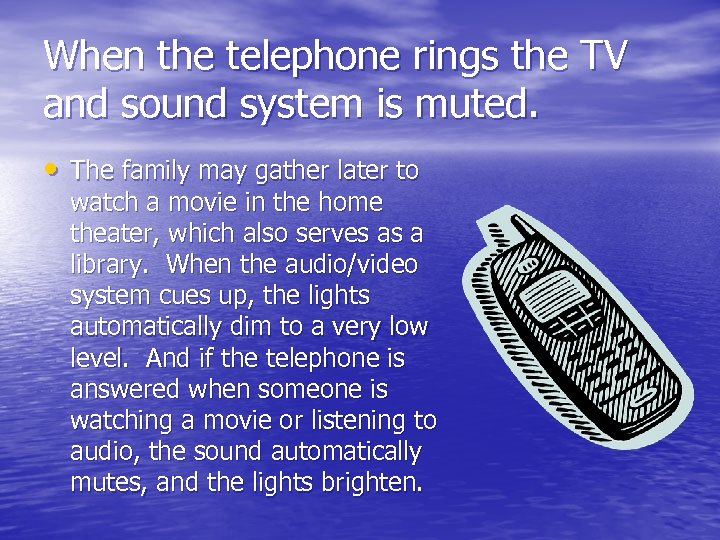 When the telephone rings the TV and sound system is muted.

• The family may gather later to watch a movie in the home theater, which also serves as a library. When the audio/video system cues up, the lights automatically dim to a very low level. And if the telephone is answered when someone is watching a movie or listening to audio, the sound automatically mutes, and the lights brighten.